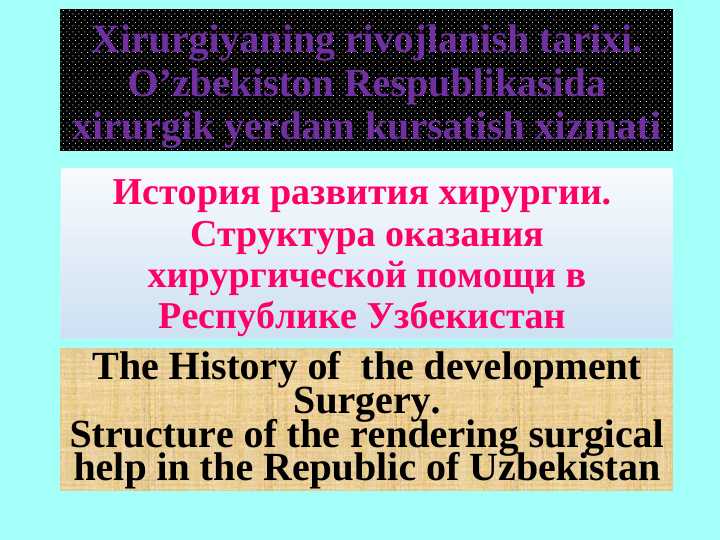 Xirurgiyaning rivojlanish tarixi. O’zbekiston Respublikasida xirurgik yerdam kursatish xizmati

История развития хирургии. Структура оказания хирургической помощи в Республике Узбекистан

The History of the development Surgery.
Structure of the rendering surgical help in the Republic of Uzbekistan